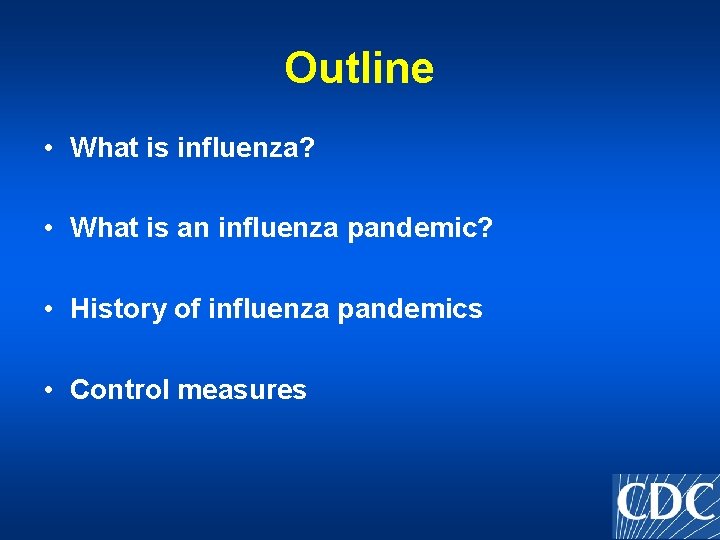 Outline

• What is influenza?

• What is an influenza pandemic?

• History of influenza pandemics

• Control measures

CDC